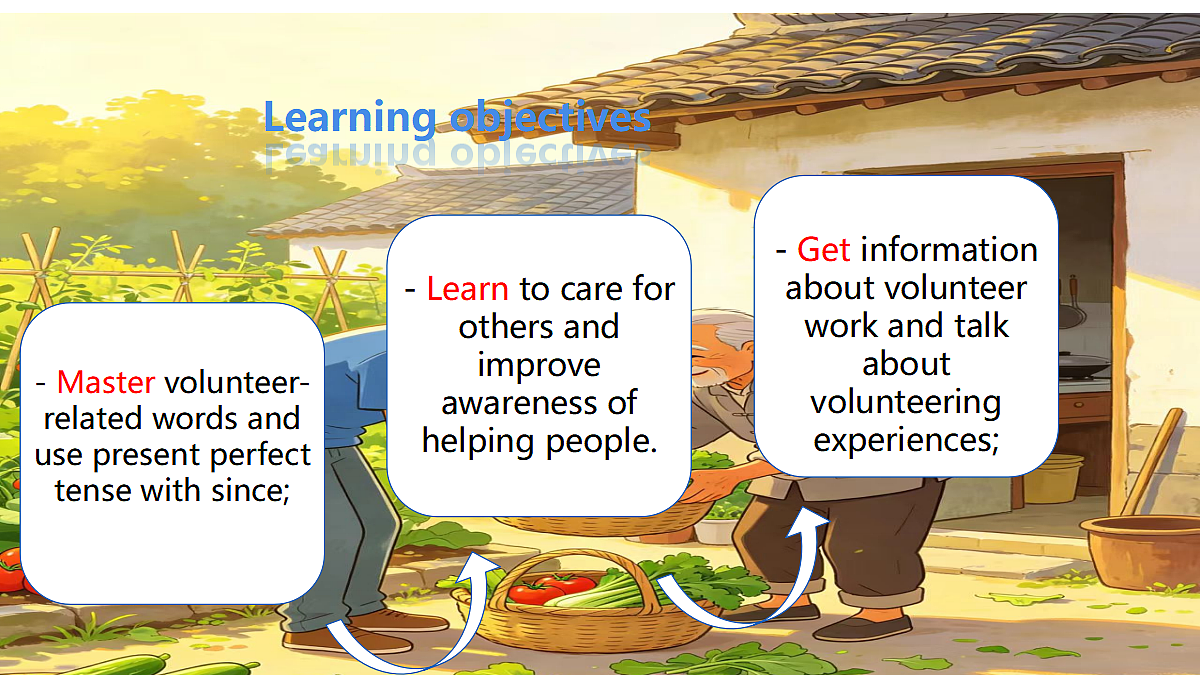 Learning objectives

- Master volunteer-related words and use present perfect tense with since;

- Learn to care for others and improve awareness of helping people.

- Get information about volunteer work and talk about volunteering experiences;